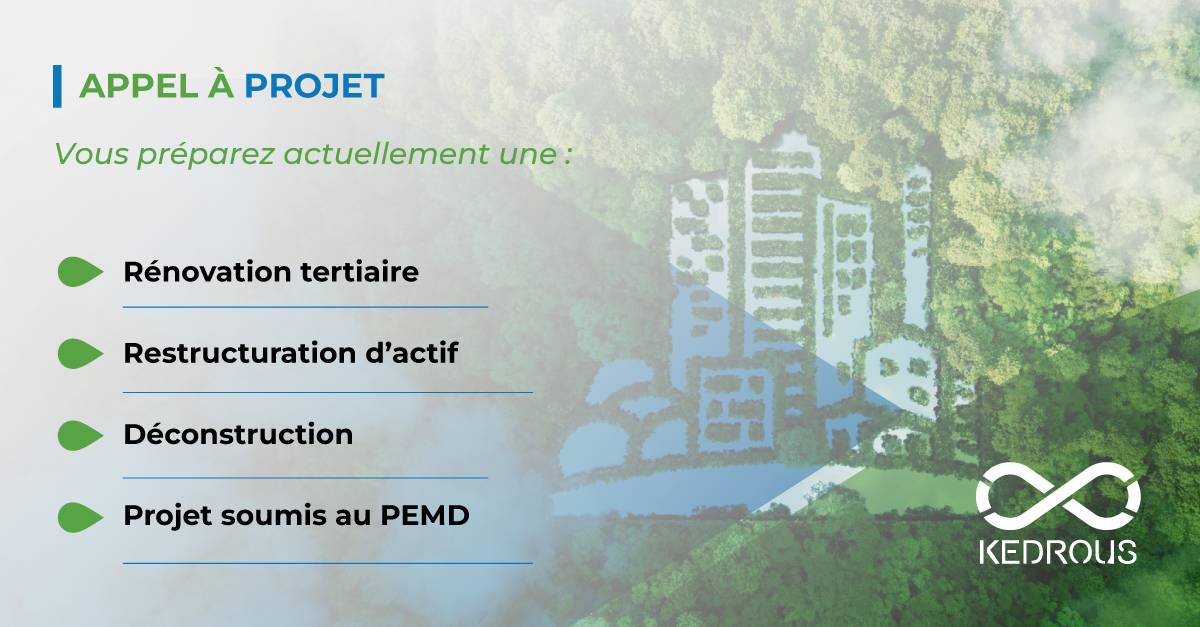 APPEL À PROJET

Vous préparez actuellement une :

Rénovation tertiaire

Restructuration d'actif

Déconstruction

Projet soumis au PEMD

KEDROUS